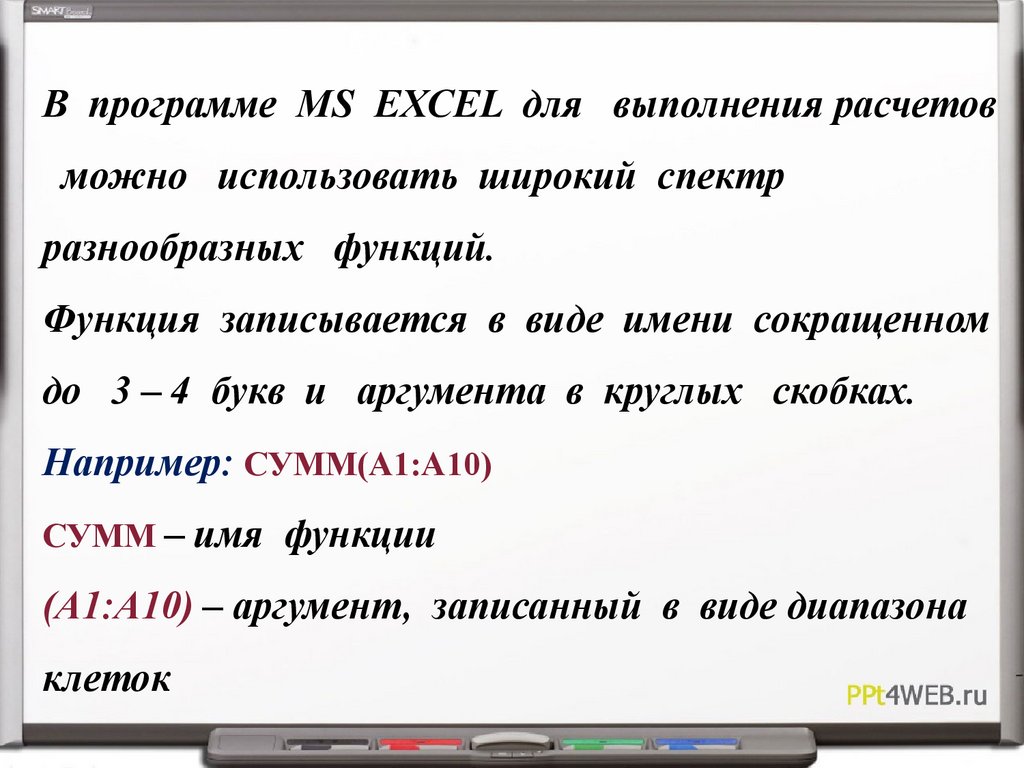 SMART Board

В программе MS EXCEL для выполнения расчетов можно использовать широкий спектр разнообразных функций.

Функция записывается в виде имени сокращенном до 3 – 4 букв и аргумента в круглых скобках.

Например: СУММ(А1:А10)

СУММ – имя функции

(А1:А10) – аргумент, записанный в виде диапазона клеток

PPt4WEB.ru